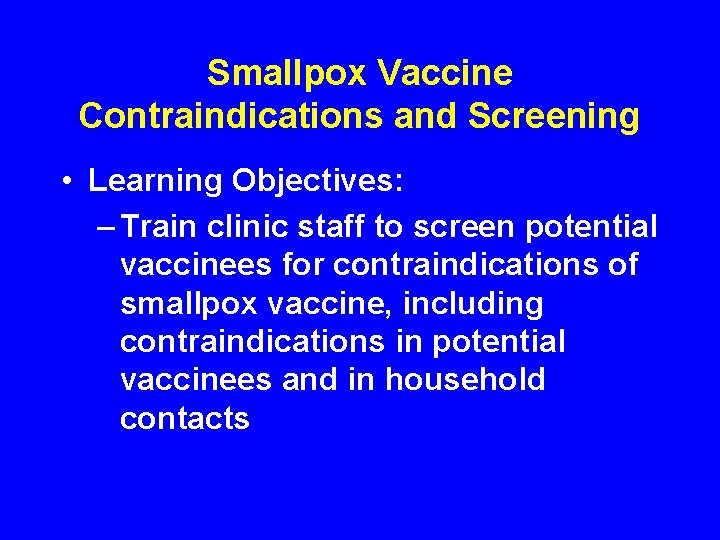 Smallpox Vaccine
Contraindications and Screening

• Learning Objectives:
– Train clinic staff to screen potential vaccinees for contraindications of smallpox vaccine, including contraindications in potential vaccinees and in household contacts